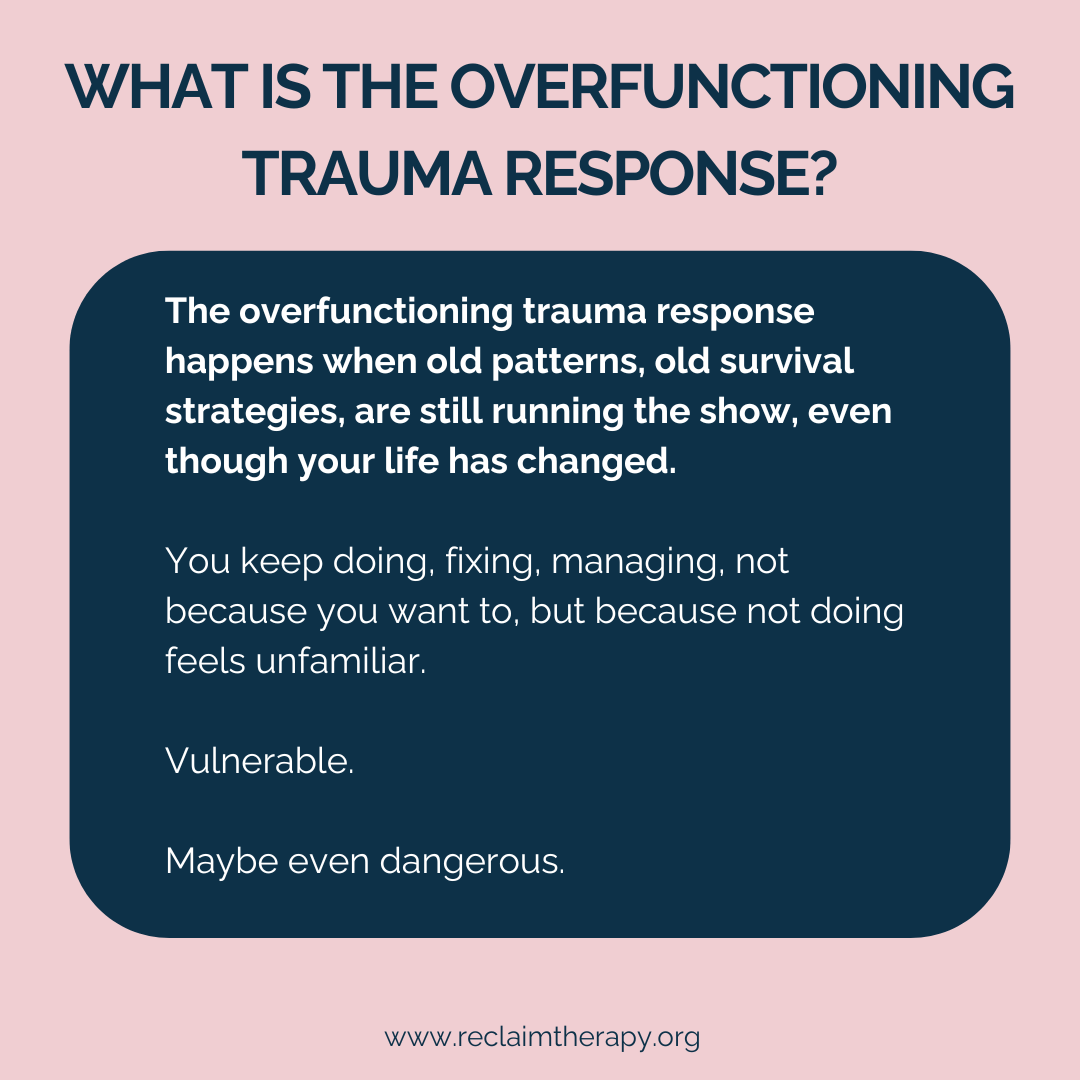 WHAT IS THE OVERFUNCTIONING TRAUMA RESPONSE?

The overfunctioning trauma response happens when old patterns, old survival strategies, are still running the show, even though your life has changed.

You keep doing, fixing, managing, not because you want to, but because not doing feels unfamiliar.

Vulnerable.

Maybe even dangerous.

www.reclaimtherapy.org